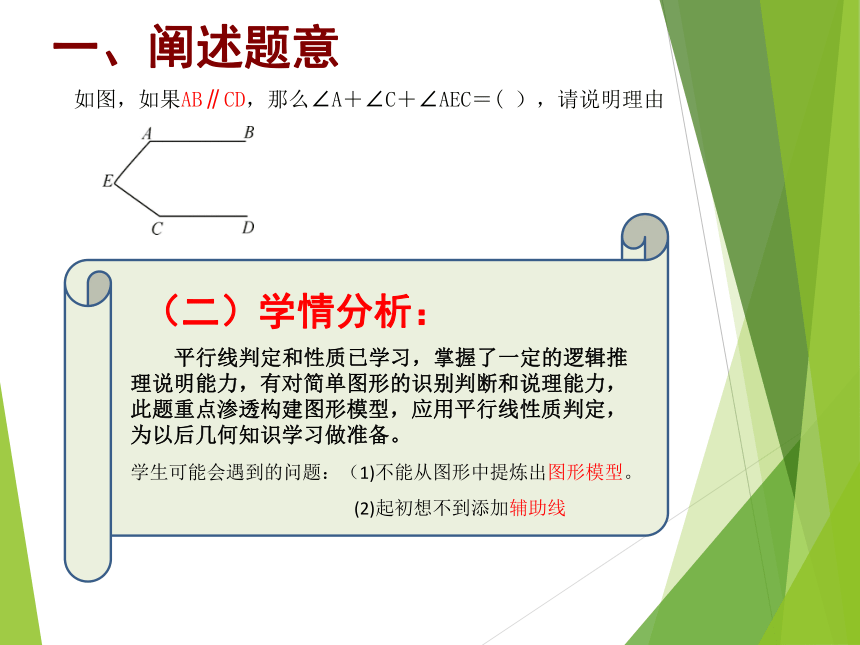 一、阐述题意

如图，如果AB∥CD，那么∠A＋∠C＋∠AEC＝（ ），请说明理由

A B E C D

（二）学情分析：

平行线判定和性质已学习，掌握了一定的逻辑推理说明能力，有对简单图形的识别判断和说理能力，此题重点渗透构建图形模型，应用平行线性质判定，为以后几何知识学习做准备。

学生可能会遇到的问题：（1)不能从图形中提炼出图形模型。

(2)起初想不到添加辅助线